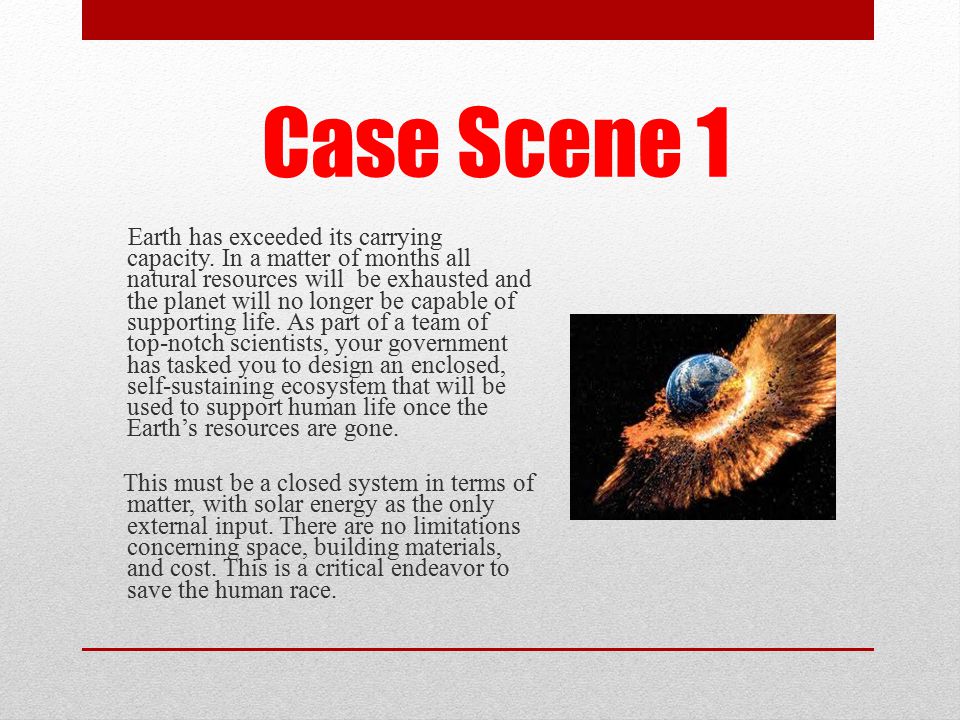 Case Scene 1

Earth has exceeded its carrying capacity. In a matter of months all natural resources will be exhausted and the planet will no longer be capable of supporting life. As part of a team of top-notch scientists, your government has tasked you to design an enclosed, self-sustaining ecosystem that will be used to support human life once the Earth's resources are gone.

This must be a closed system in terms of matter, with solar energy as the only external input. There are no limitations concerning space, building materials, and cost. This is a critical endeavor to save the human race.